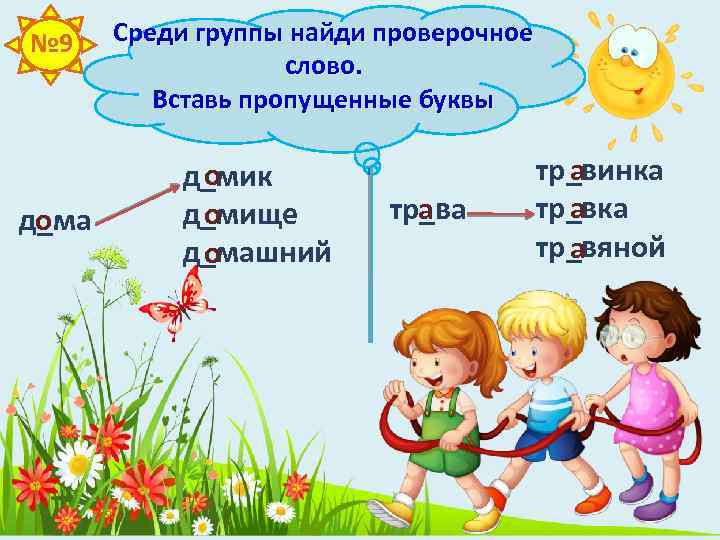 №9

Среди группы найди проверочное слово.
Вставь пропущенные буквы

дома

домик
домище
домашний

трава

травинка
травка
травяной